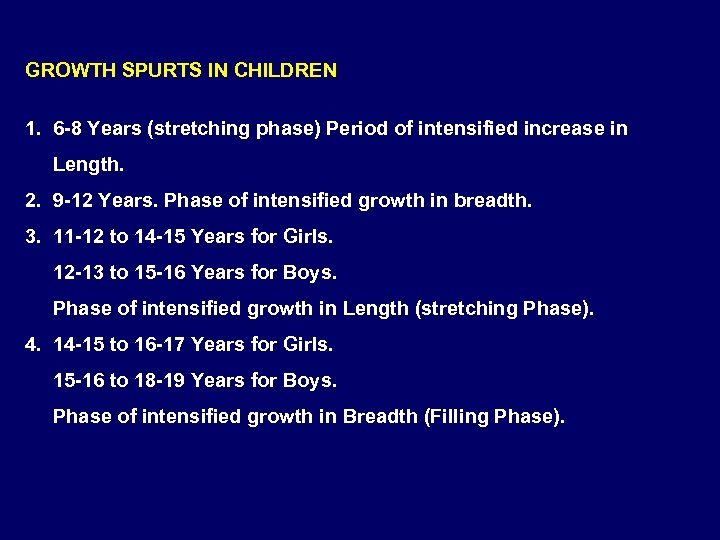 GROWTH SPURTS IN CHILDREN

1. 6-8 Years (stretching phase) Period of intensified increase in Length.

2. 9-12 Years. Phase of intensified growth in breadth.

3. 11-12 to 14-15 Years for Girls.
12-13 to 15-16 Years for Boys.
Phase of intensified growth in Length (stretching Phase).

4. 14-15 to 16-17 Years for Girls.
15-16 to 18-19 Years for Boys.
Phase of intensified growth in Breadth (Filling Phase).